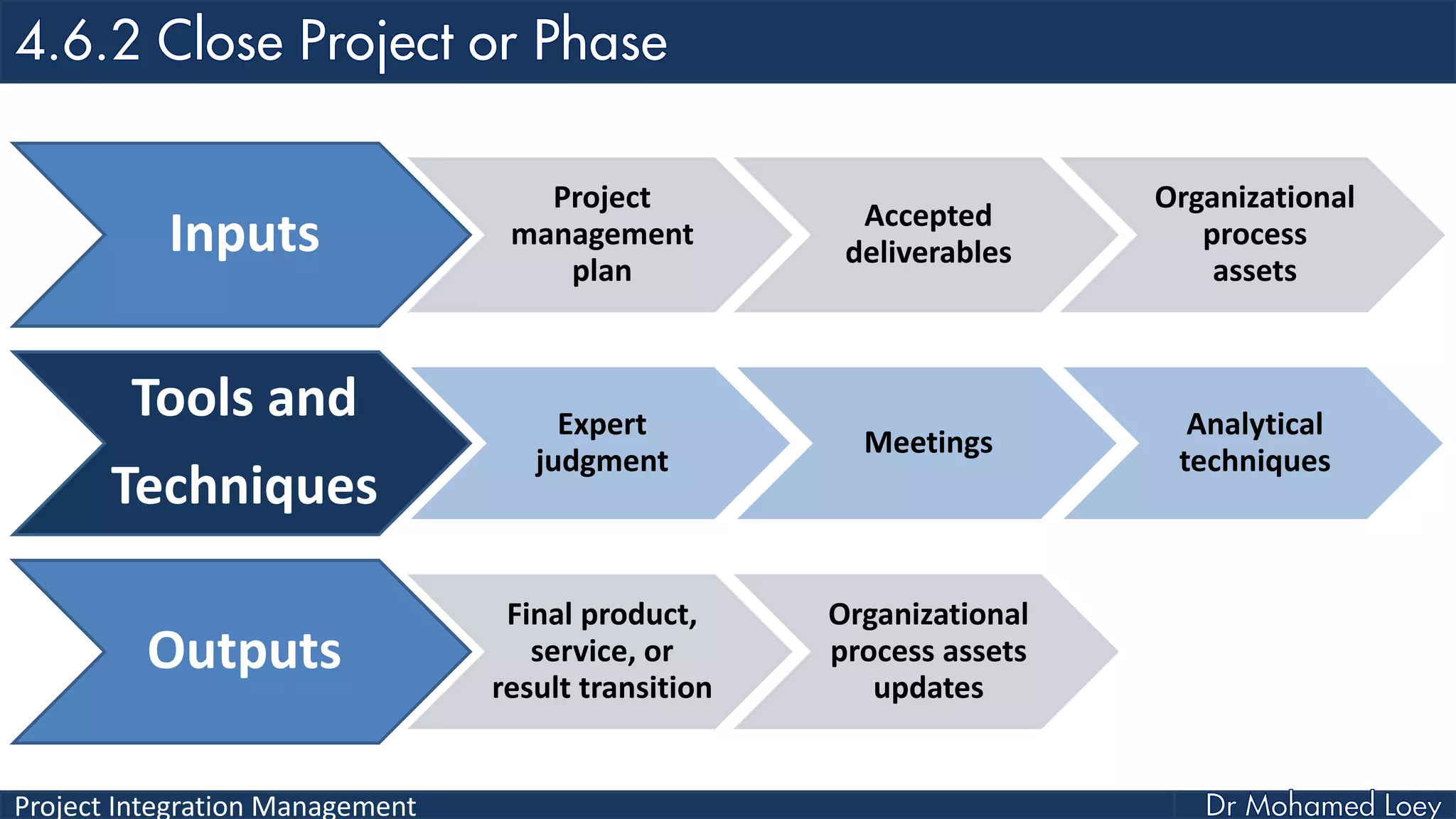 4.6.2 Close Project or Phase

Inputs

Project management plan

Accepted deliverables

Organizational process assets

Tools and Techniques

Expert judgment

Meetings

Analytical techniques

Outputs

Final product, service, or result transition

Organizational process assets updates

Project Integration Management

Dr Mohamed Loey